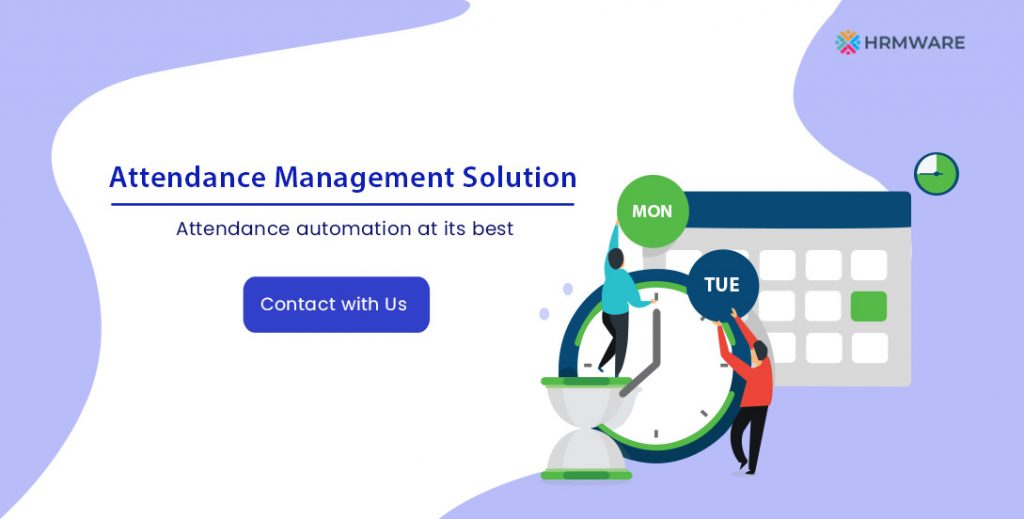 HRMWARE

Attendance Management Solution

Attendance automation at its best

Contact with Us

MON

TUE